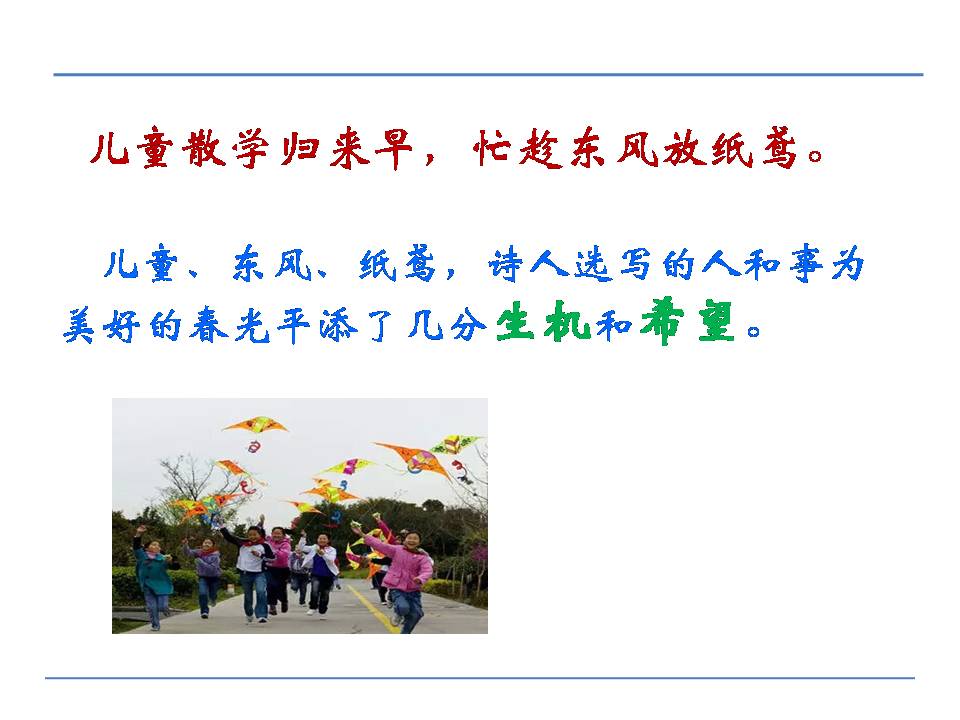 儿童散学归来早，忙趁东风放纸鸢。

儿童、东风、纸鸢，诗人选写的人和事为美好的春光平添了几分生机和希望。